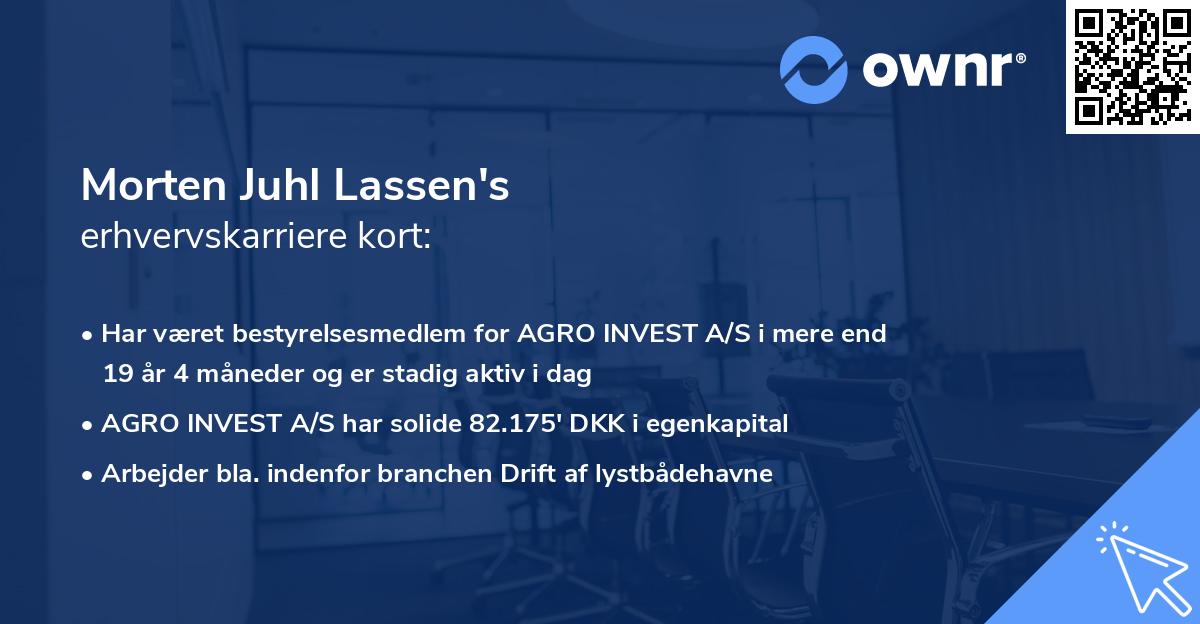 ownr®

Morten Juhl Lassen's
erhvervskarriere kort:

• Har været bestyrelsesmedlem for AGRO INVEST A/S i mere end 19 år 4 måneder og er stadig aktiv i dag

• AGRO INVEST A/S har solide 82.175' DKK i egenkapital

• Arbejder bla. indenfor branchen Drift af lystbådehavne